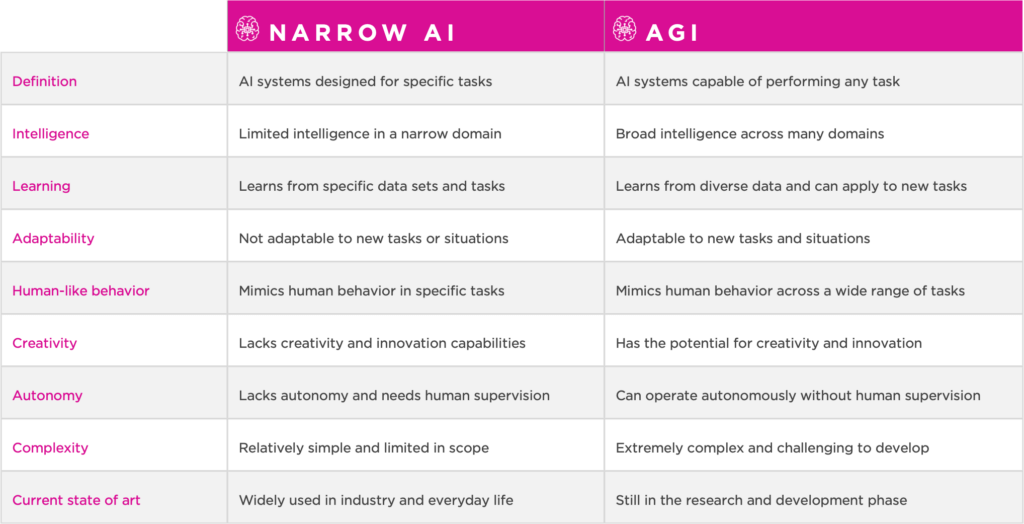 |  | NARROW AI | AGI |
|---|---|---|
| Definition | AI systems designed for specific tasks | AI systems capable of performing any task |
| Intelligence | Limited intelligence in a narrow domain | Broad intelligence across many domains |
| Learning | Learns from specific data sets and tasks | Learns from diverse data and can apply to new tasks |
| Adaptability | Not adaptable to new tasks or situations | Adaptable to new tasks and situations |
| Human-like behavior | Mimics human behavior in specific tasks | Mimics human behavior across a wide range of tasks |
| Creativity | Lacks creativity and innovation capabilities | Has the potential for creativity and innovation |
| Autonomy | Lacks autonomy and needs human supervision | Can operate autonomously without human supervision |
| Complexity | Relatively simple and limited in scope | Extremely complex and challenging to develop |
| Current state of art | Widely used in industry and everyday life | Still in the research and development phase |